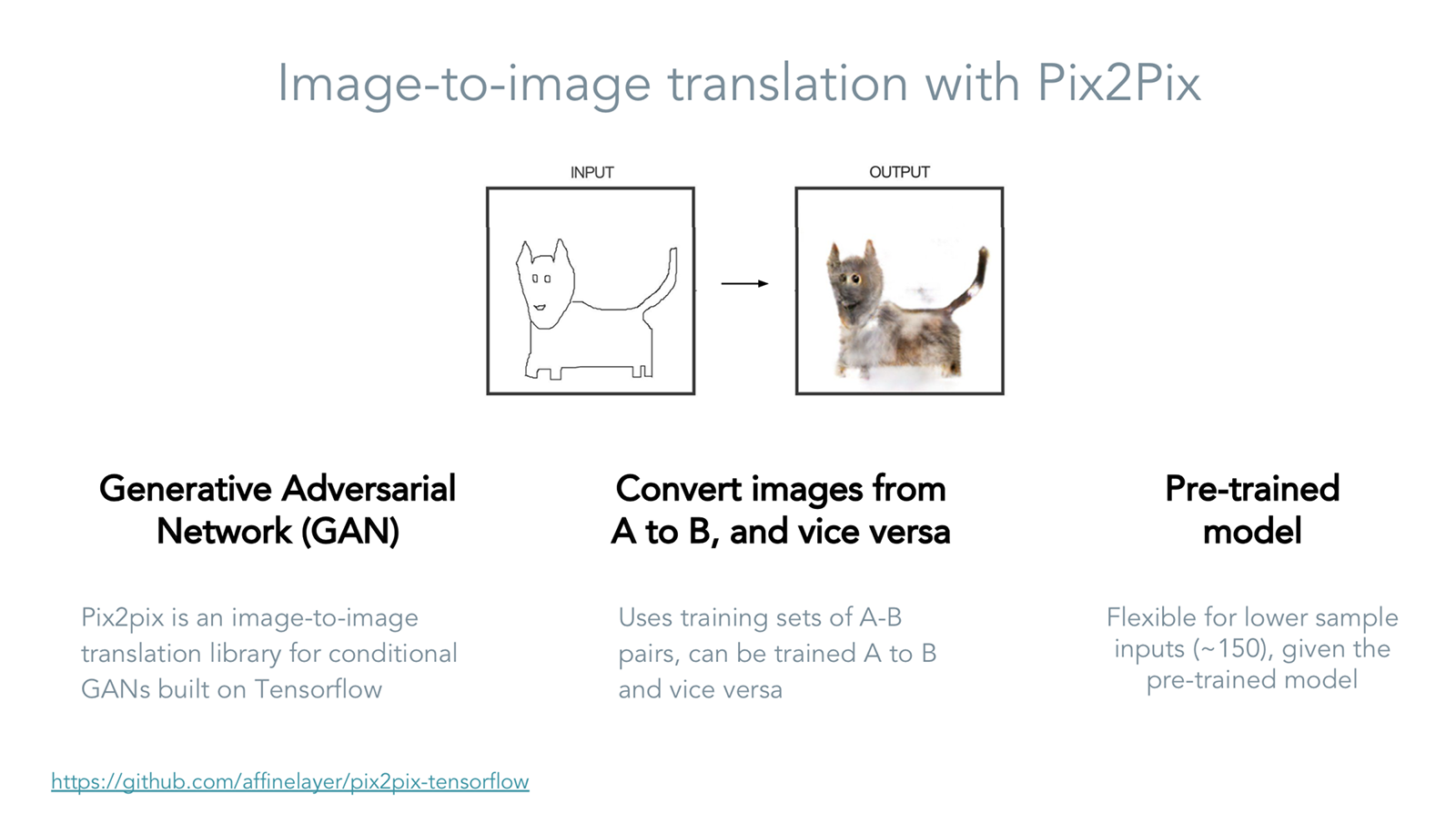 Image-to-image translation with Pix2Pix

INPUT

OUTPUT

Generative Adversarial Network (GAN)

Pix2pix is an image-to-image translation library for conditional GANs built on Tensorflow

Convert images from A to B, and vice versa

Uses training sets of A-B pairs, can be trained A to B and vice versa

Pre-trained model

Flexible for lower sample inputs (~150), given the pre-trained model

https://github.com/affinelayer/pix2pix-tensorflow